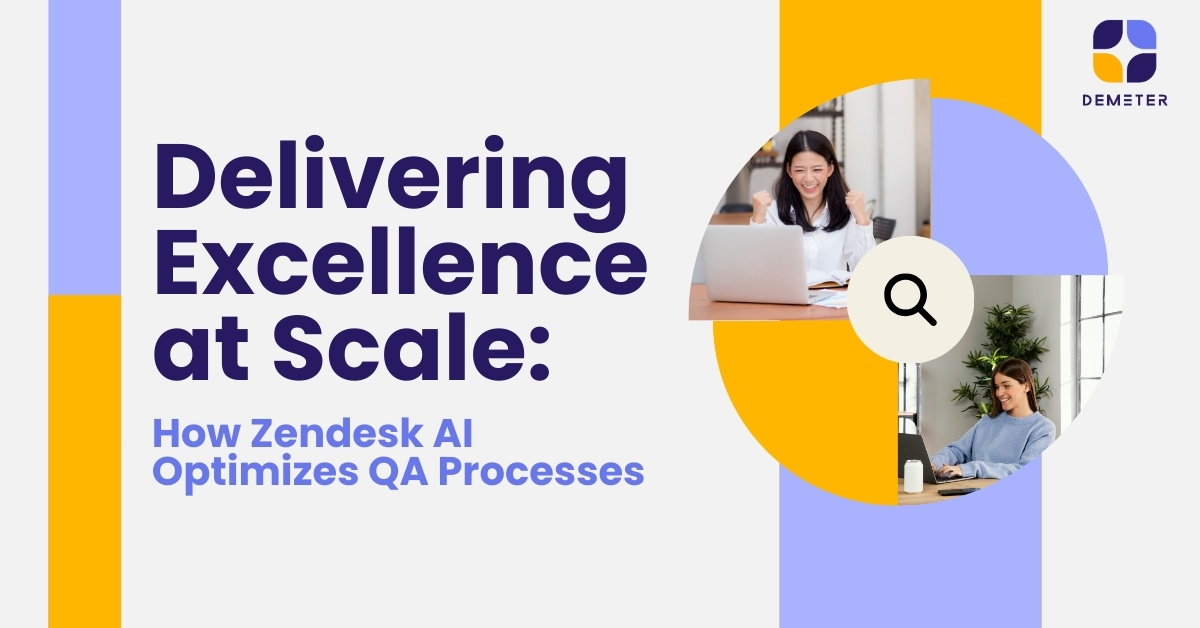 Delivering Excellence at Scale:

How Zendesk AI Optimizes QA Processes

DEMETER